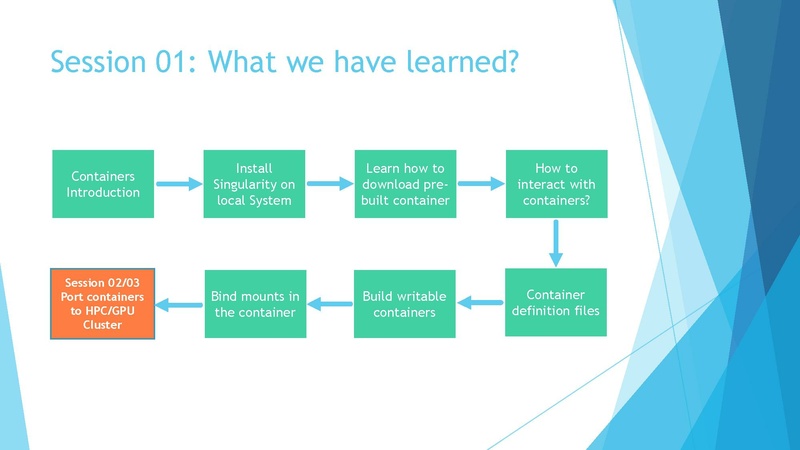 Session 01: What we have learned?

Containers Introduction

Install Singularity on local System

Learn how to download pre-built container

How to interact with containers?

Container definition files

Build writable containers

Bind mounts in the container

Session 02/03 Port containers to HPC/GPU Cluster